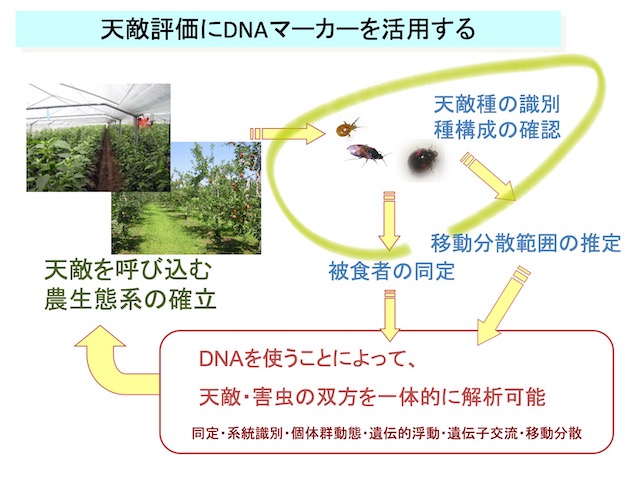 天敵評価にDNAマーカーを活用する

天敵種の識別
種構成の確認

移動分散範囲の推定

被食者の同定

天敵を呼び込む
農生態系の確立

DNAを使うことによって、
天敵・害虫の双方を一体的に解析可能

同定・系統識別・個体群動態・遺伝的浮動・遺伝子交流・移動分散